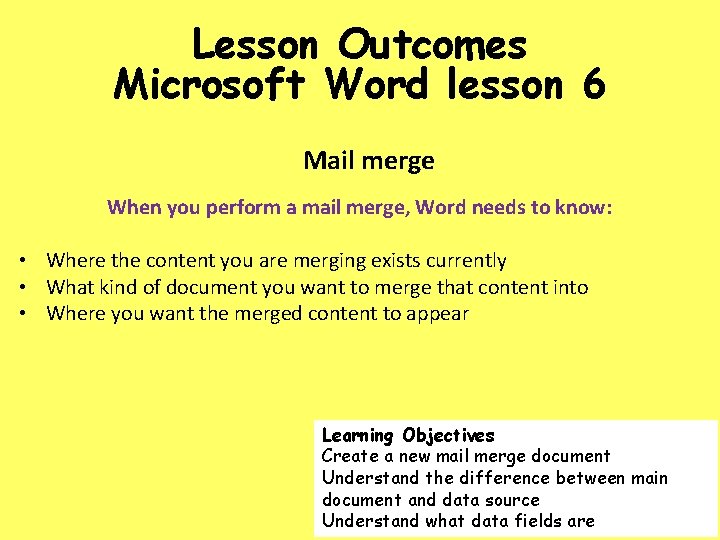 Lesson Outcomes
Microsoft Word lesson 6

Mail merge

When you perform a mail merge, Word needs to know:

• Where the content you are merging exists currently
• What kind of document you want to merge that content into
• Where you want the merged content to appear

Learning Objectives
Create a new mail merge document
Understand the difference between main document and data source
Understand what data fields are